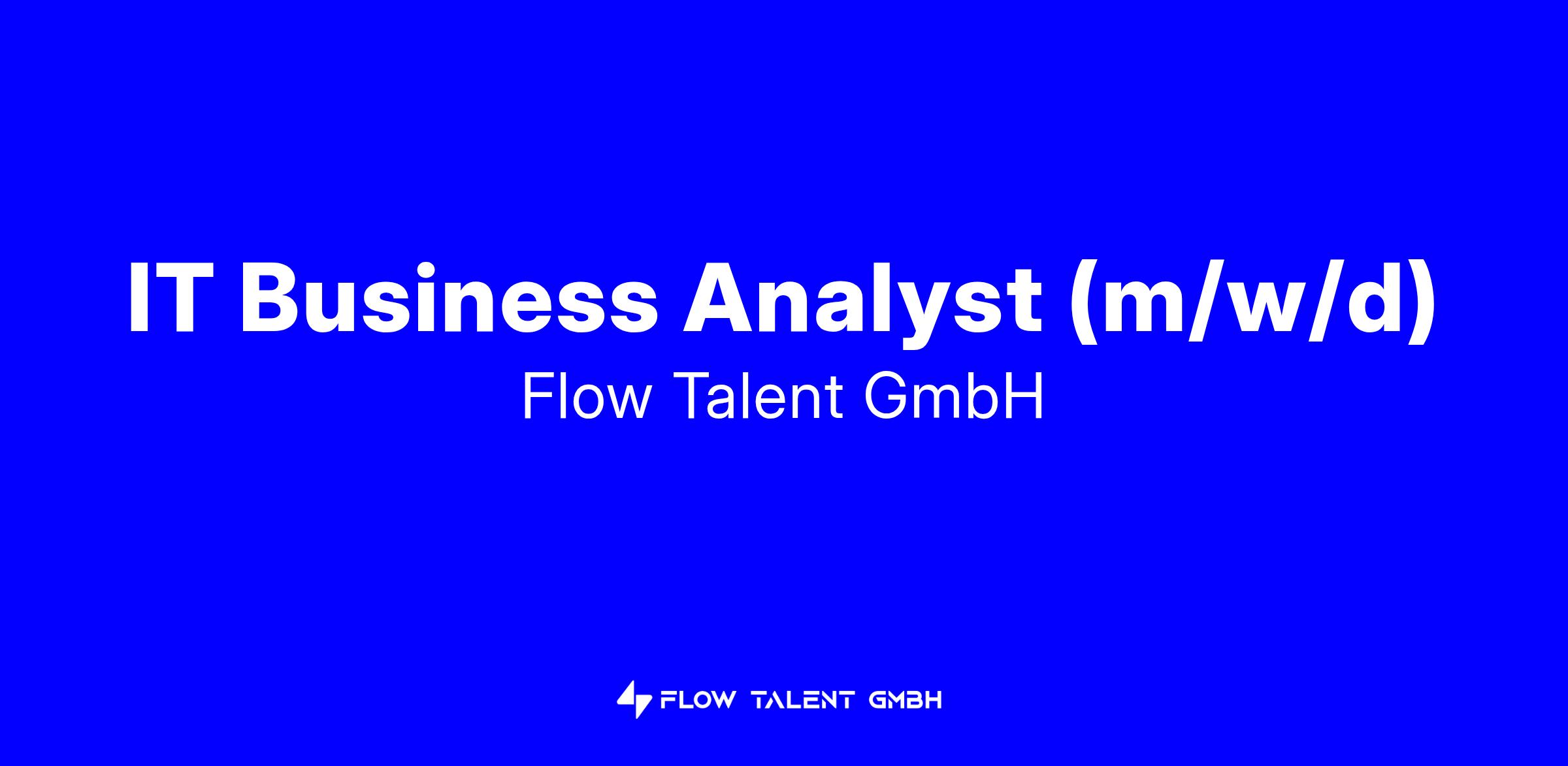 IT Business Analyst (m/w/d)
Flow Talent GmbH

FLOW TALENT GMBH